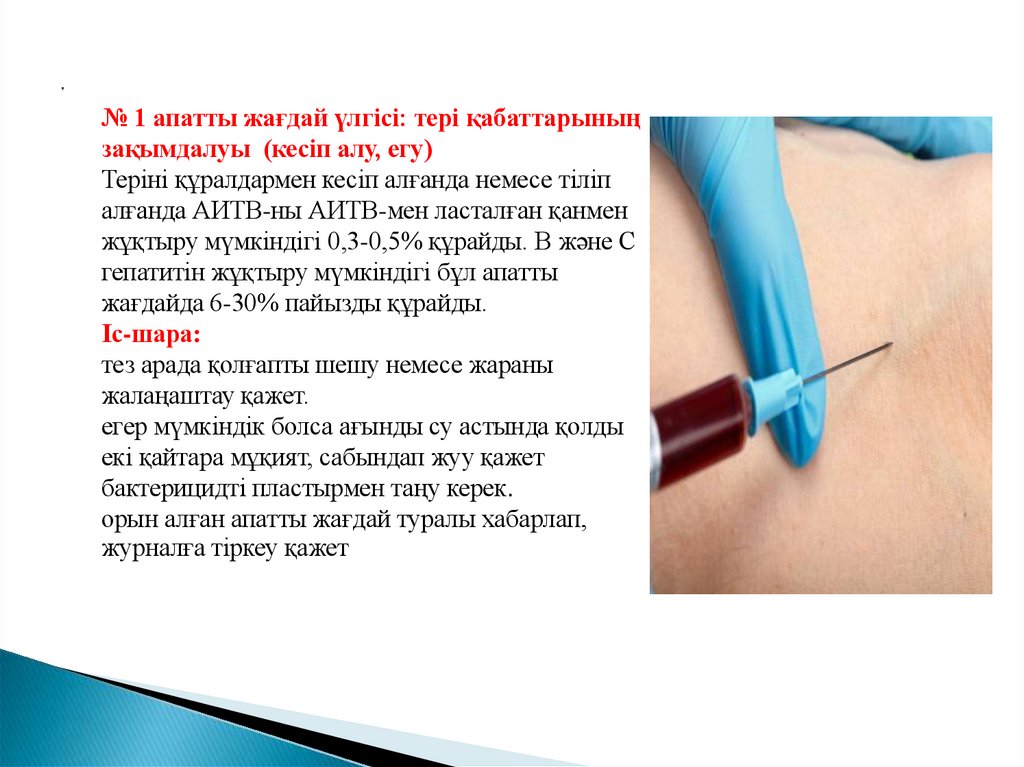 .

№ 1 апатты жағдай үлгісі: тері қабаттарының зақымдалуы (кесіп алу, егу)
Теріні құралдармен кесіп алғанда немесе тіліп алғанда АИТВ-ны АИТВ-мен ласталған қанмен жұқтыру мүмкіндігі 0,3-0,5% құрайды. В және С гепатитін жұқтыру мүмкіндігі бұл апатты жағдайда 6-30% пайызды құрайды.
Іс-шара:
тез арада қолғапты шешу немесе жараны жалаңаштау қажет.
егер мүмкіндік болса ағынды су астында қолды екі қайтара мұқият, сабындап жуу қажет бактерицидті пластырмен таңу керек.
орын алған апатты жағдай туралы хабарлап, журналға тіркеу қажет